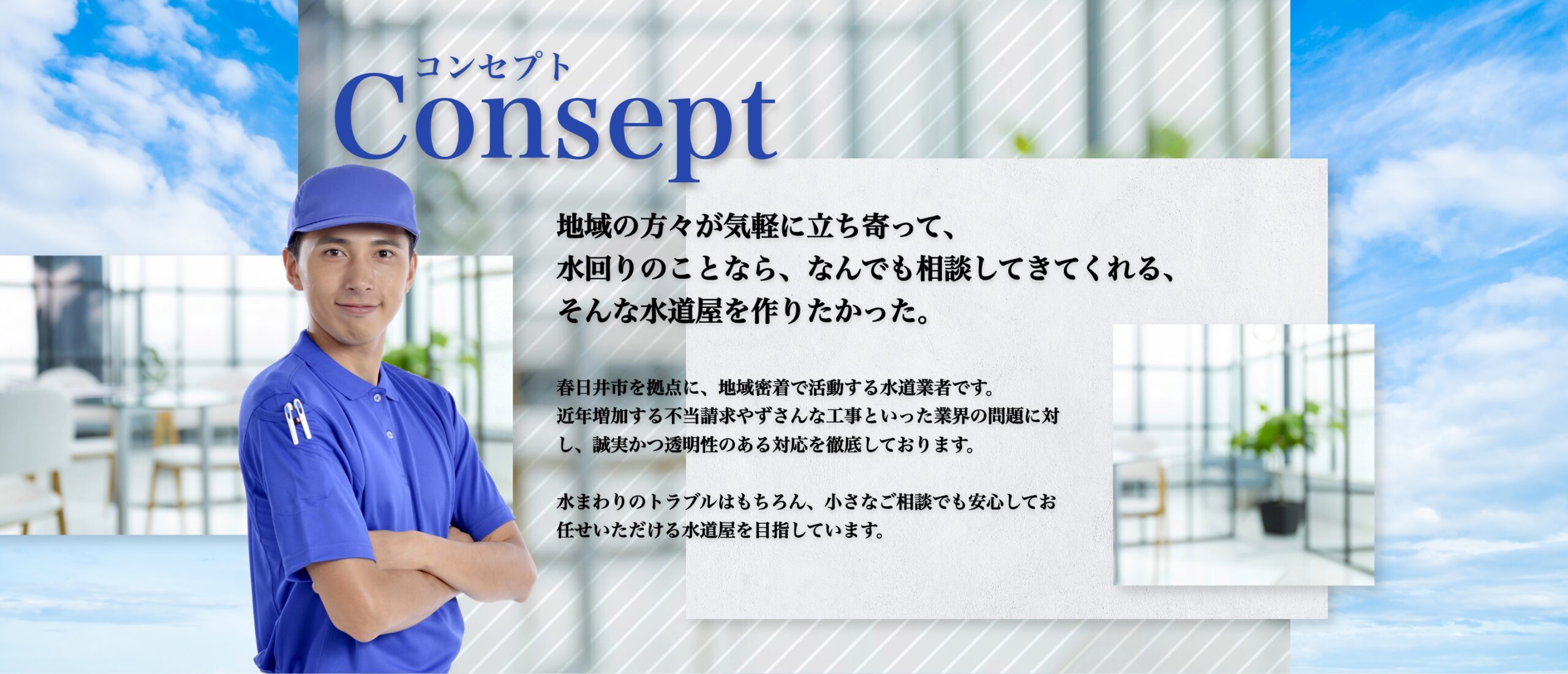 コンセプト
Consept

地域の方々が気軽に立ち寄って、
水回りのことなら、なんでも相談してきてくれる、
そんな水道屋を作りたかった。

春日井市を拠点に、地域密着で活動する水道業者です。
近年増加する不当請求やずさんな工事といった業界の問題に対し、誠実かつ透明性のある対応を徹底しております。

水まわりのトラブルはもちろん、小さなご相談でも安心してお任せいただける水道屋を目指しています。